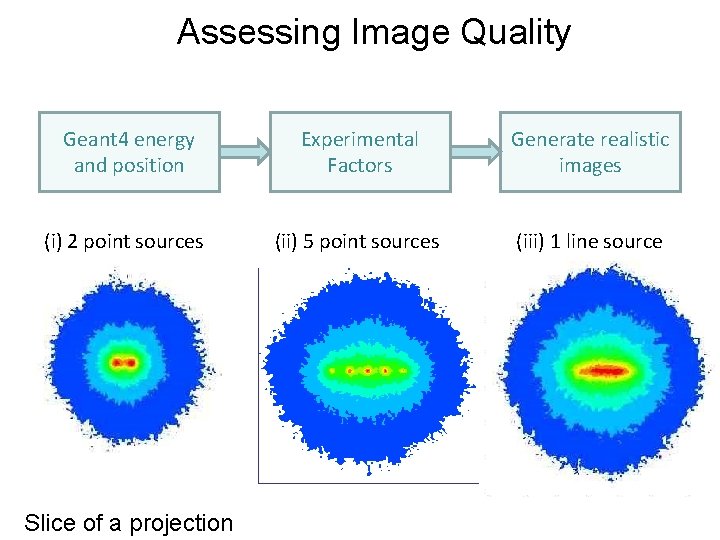 Assessing Image Quality

Geant4 energy and position

Experimental Factors

Generate realistic images

(i) 2 point sources

(ii) 5 point sources

(iii) 1 line source

Slice of a projection